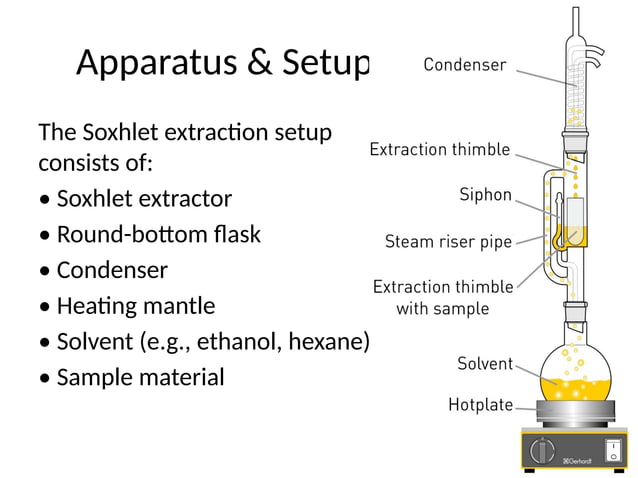 Apparatus & Setup

The Soxhlet extraction setup consists of:

• Soxhlet extractor
• Round-bottom flask
• Condenser
• Heating mantle
• Solvent (e.g., ethanol, hexane)
• Sample material

Condenser

Extraction thimble

Siphon

Steam riser pipe

Extraction thimble with sample

Solvent

Hotplate

Gerhardt